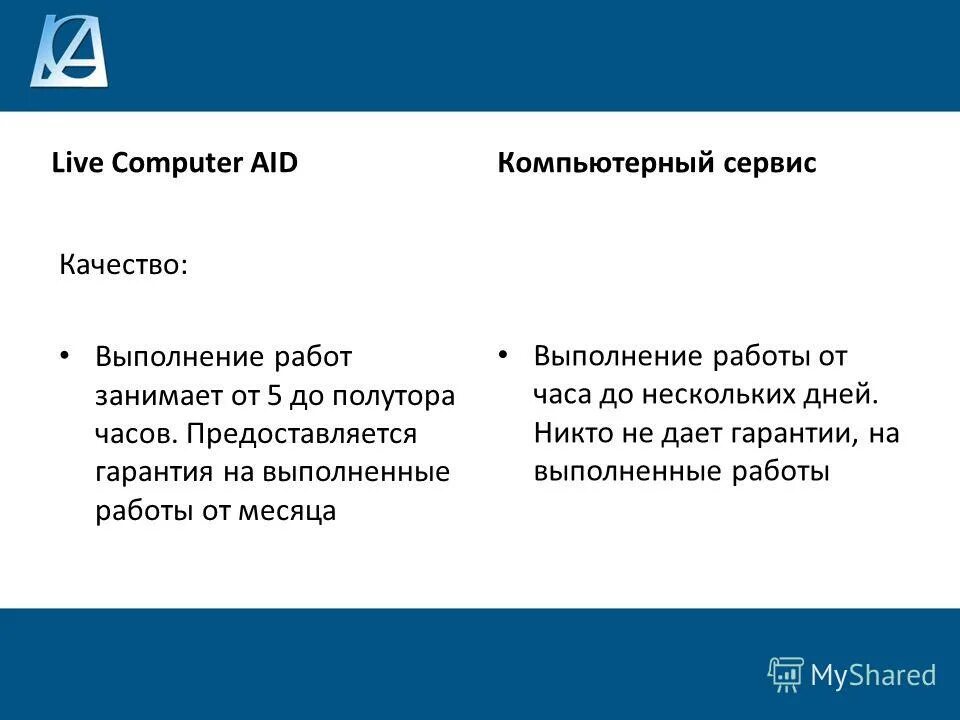 Live Computer AID

Качество:

• Выполнение работ занимает от 5 до полутора часов. Предоставляется гарантия на выполненные работы от месяца

Компьютерный сервис

• Выполнение работы от часа до нескольких дней. Никто не дает гарантии, на выполненные работы

MyShared